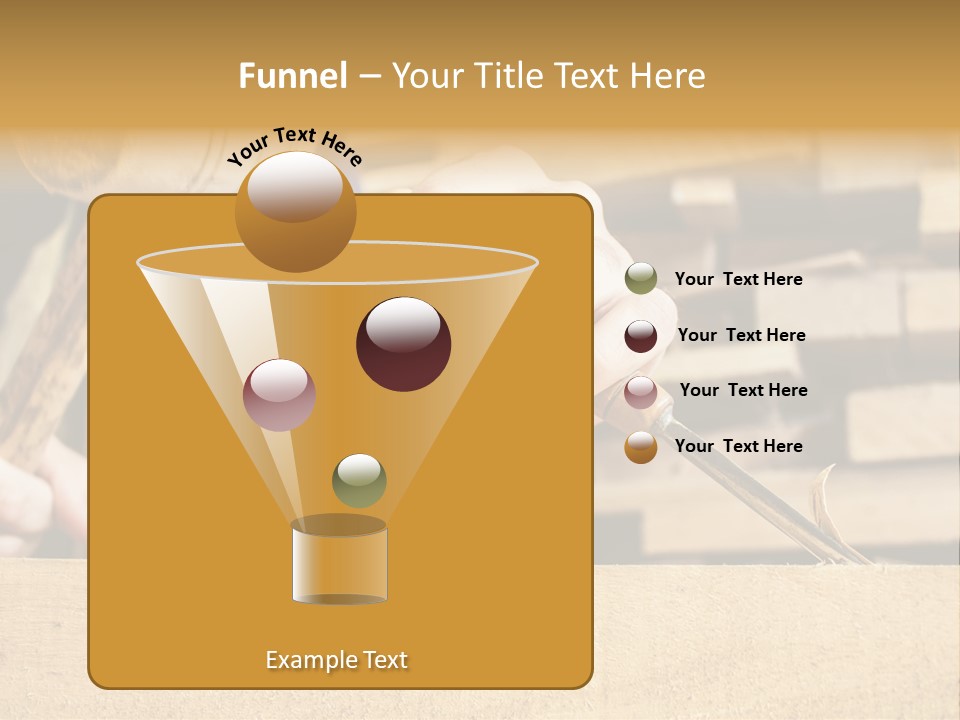 Funnel – Your Title Text Here

Your Text Here

Your Text Here

Your Text Here

Your Text Here

Your Text Here

Example Text